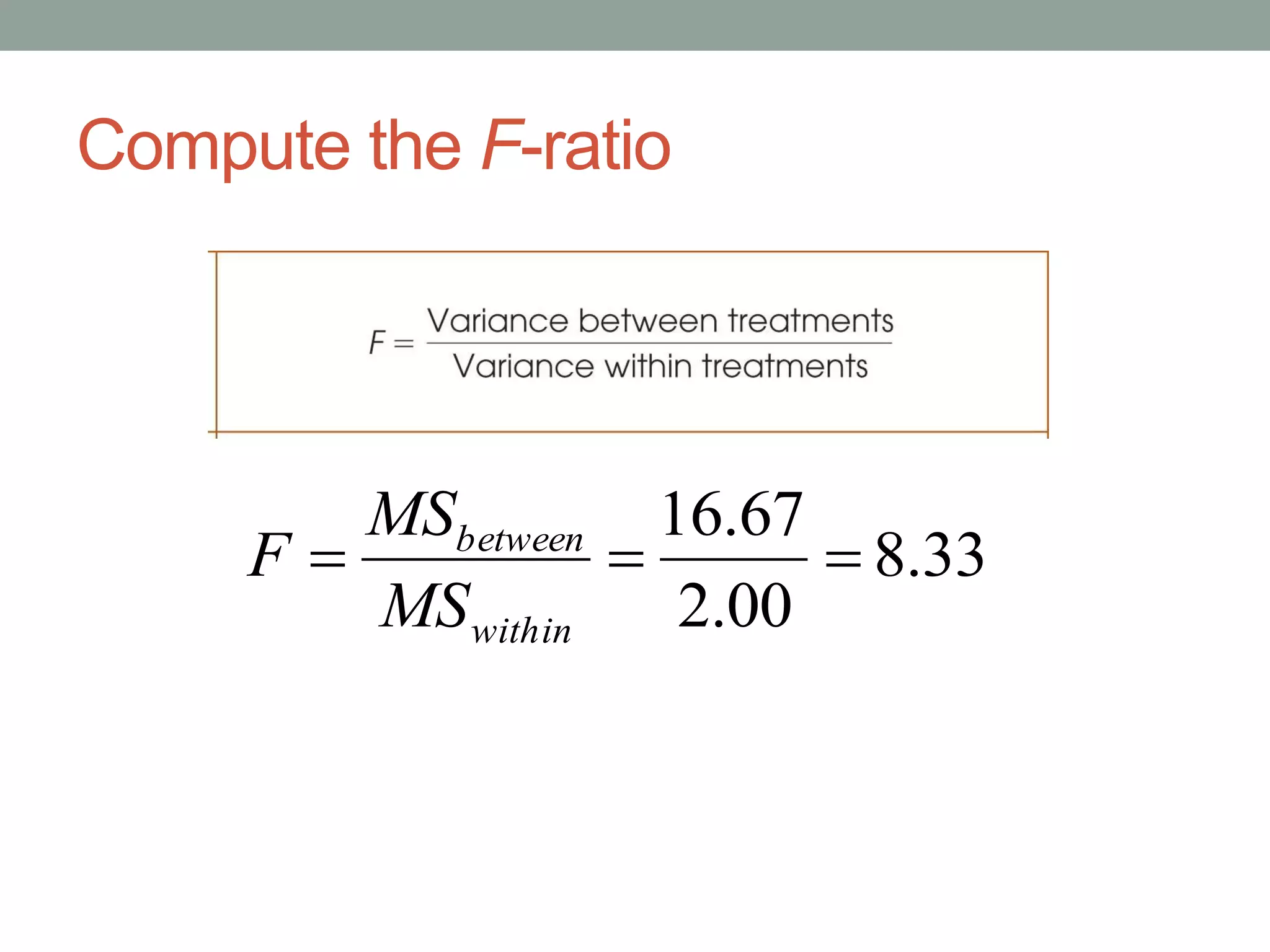 Compute the F-ratio

$F = \frac{\text{Variance between treatments}}{\text{Variance within treatments}}$

$F = \frac{MS_{between}}{MS_{within}} = \frac{16.67}{2.00} = 8.33$